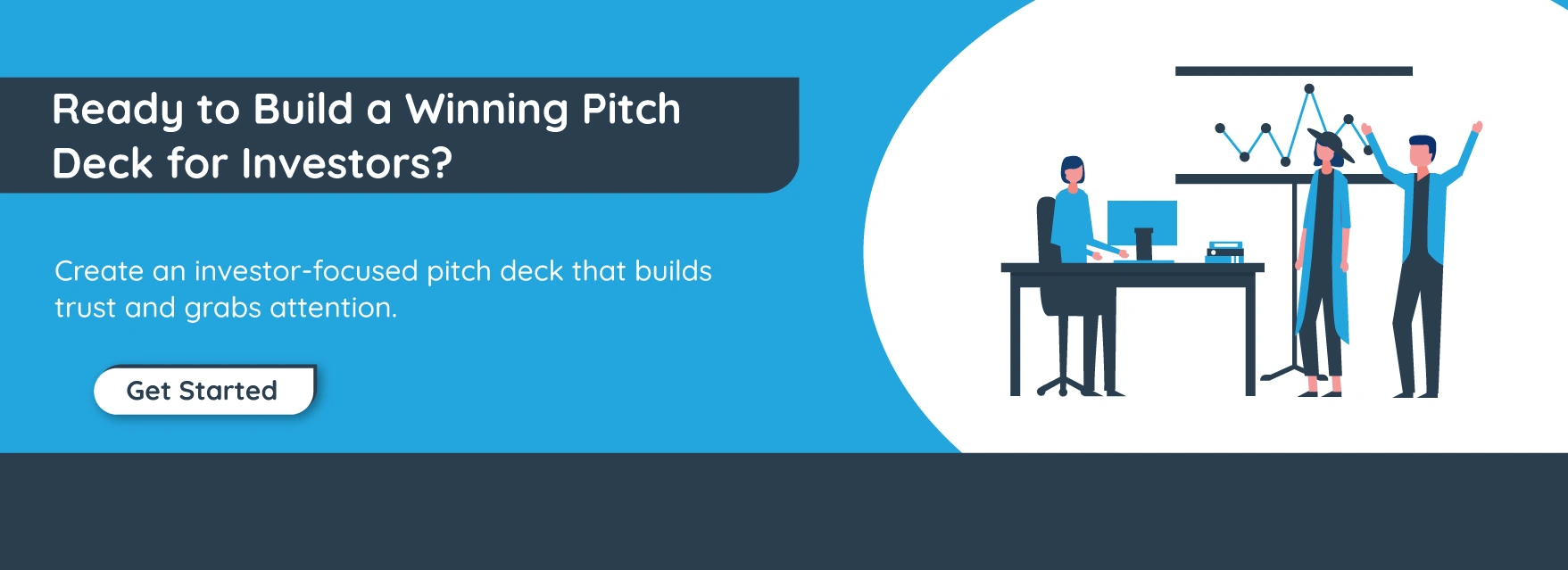 Ready to Build a Winning Pitch Deck for Investors?

Create an investor-focused pitch deck that builds trust and grabs attention.

Get Started